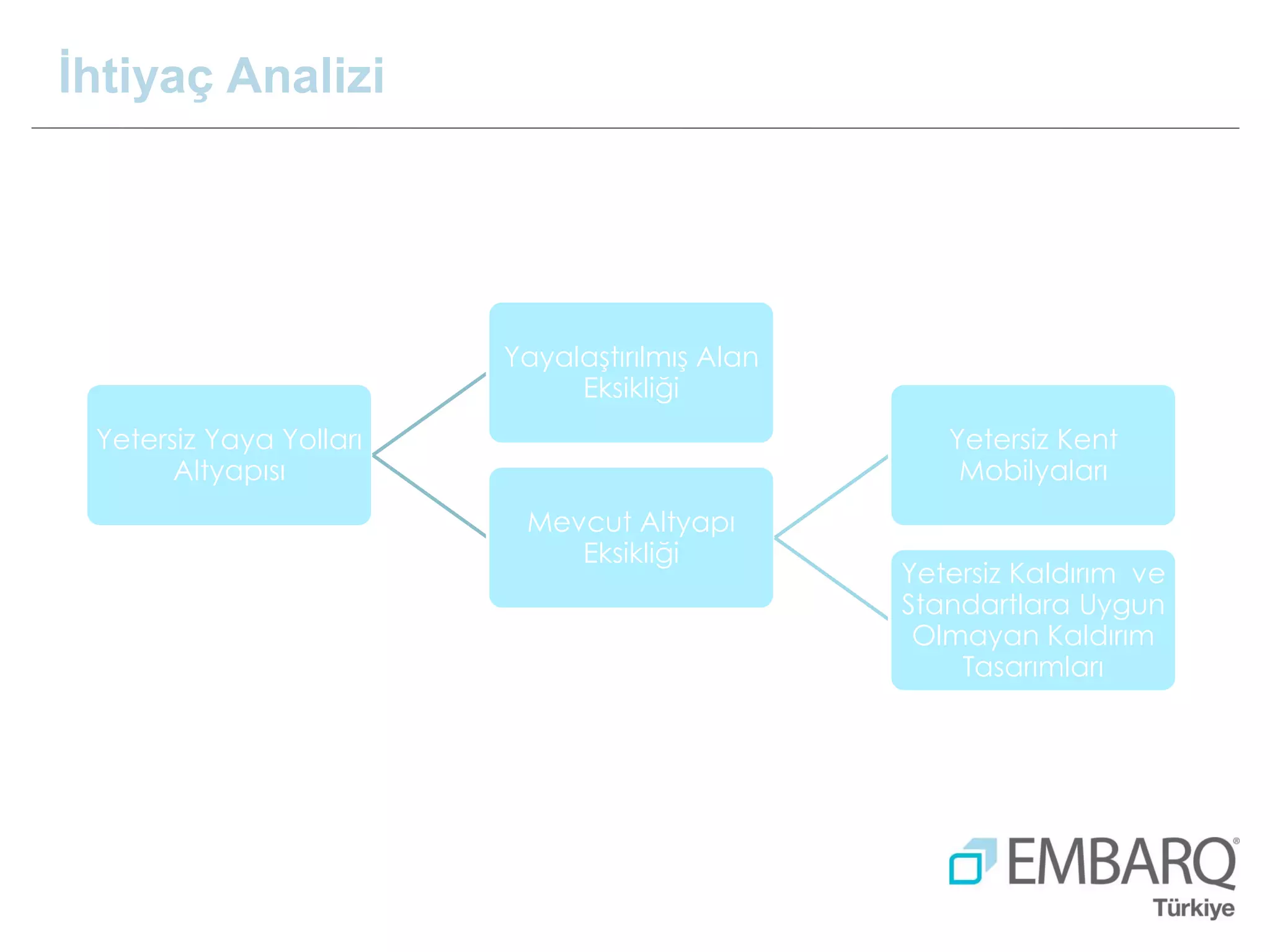 İhtiyaç Analizi

Yetersiz Yaya Yolları Altyapısı

Yayalaştırılmış Alan Eksikliği

Mevcut Altyapı Eksikliği

Yetersiz Kent Mobilyaları

Yetersiz Kaldırım ve Standartlara Uygun Olmayan Kaldırım Tasarımları

EMBARQ®
Türkiye